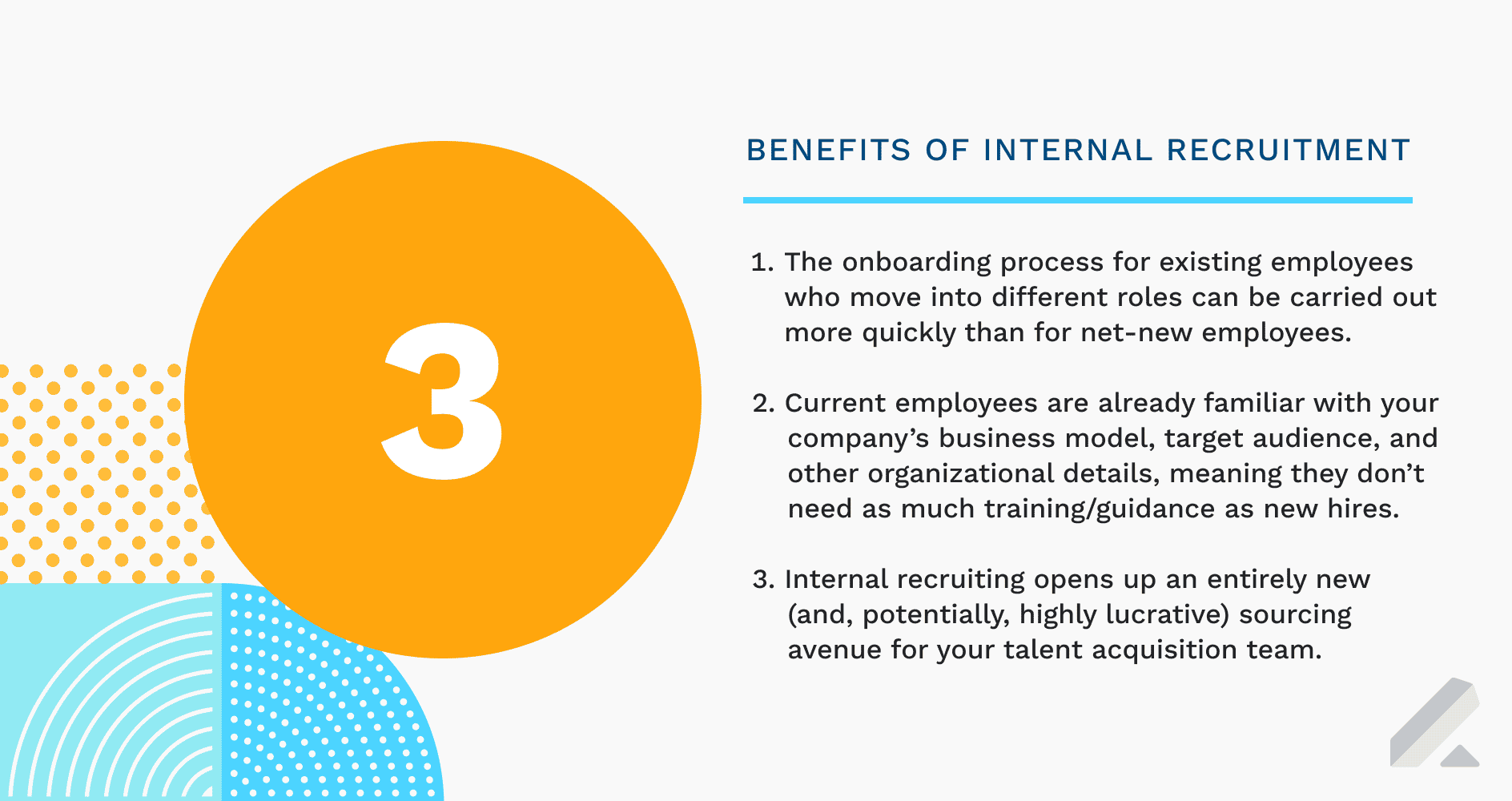 3

BENEFITS OF INTERNAL RECRUITMENT

1. The onboarding process for existing employees who move into different roles can be carried out more quickly than for net-new employees.

2. Current employees are already familiar with your company’s business model, target audience, and other organizational details, meaning they don’t need as much training/guidance as new hires.

3. Internal recruiting opens up an entirely new (and, potentially, highly lucrative) sourcing avenue for your talent acquisition team.